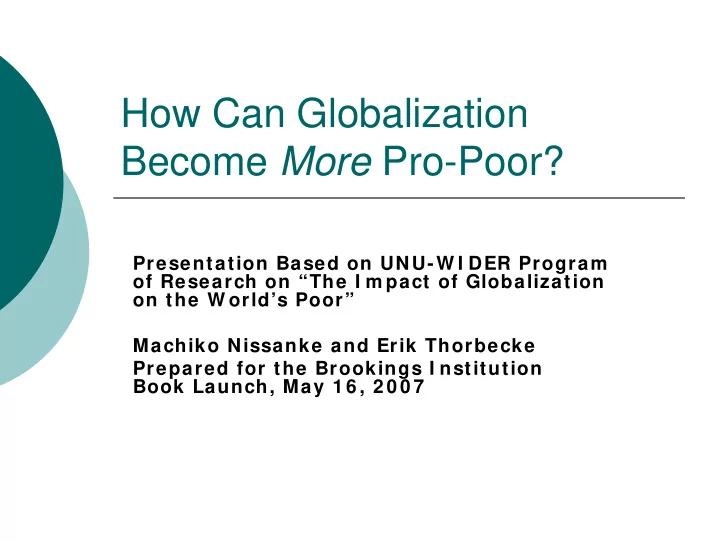 How Can Globalization Become More Pro-Poor?

Presentation Based on UNU-WIDER Program of Research on “The Impact of Globalization on the World’s Poor”

Machiko Nissanke and Erik Thorbecke
Prepared for the Brookings Institution Book Launch, May 16, 2007